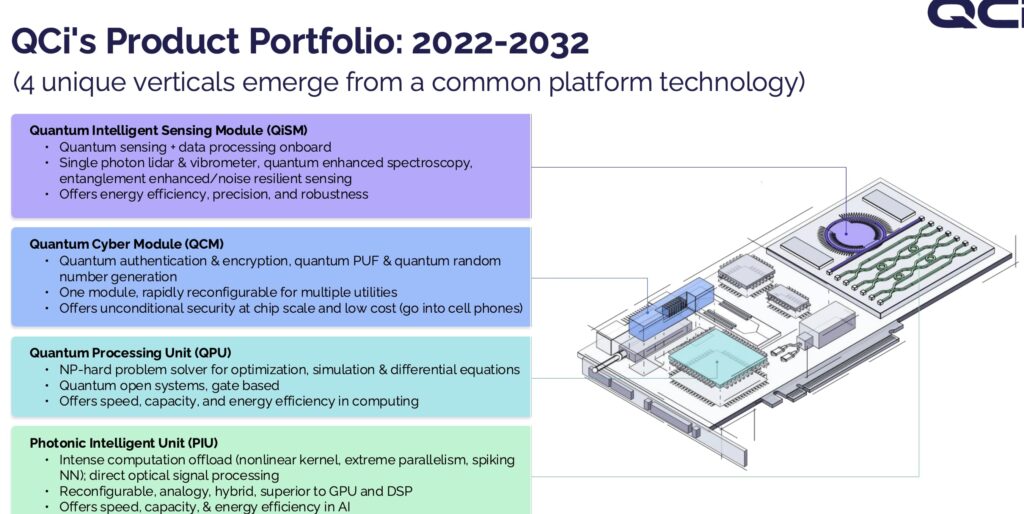 QCi

QCi's Product Portfolio: 2022-2032

(4 unique verticals emerge from a common platform technology)

Quantum Intelligent Sensing Module (QiSM)
• Quantum sensing + data processing onboard
• Single photon lidar & vibrometer, quantum enhanced spectroscopy, entanglement enhanced/noise resilient sensing
• Offers energy efficiency, precision, and robustness

Quantum Cyber Module (QCM)
• Quantum authentication & encryption, quantum PUF & quantum random number generation
• One module, rapidly reconfigurable for multiple utilities
• Offers unconditional security at chip scale and low cost (go into cell phones)

Quantum Processing Unit (QPU)
• NP-hard problem solver for optimization, simulation & differential equations
• Quantum open systems, gate based
• Offers speed, capacity, and energy efficiency in computing

Photonic Intelligent Unit (PIU)
• Intense computation offload (nonlinear kernel, extreme parallelism, spiking NN); direct optical signal processing
• Reconfigurable, analogy, hybrid, superior to GPU and DSP
• Offers speed, capacity, & energy efficiency in AI